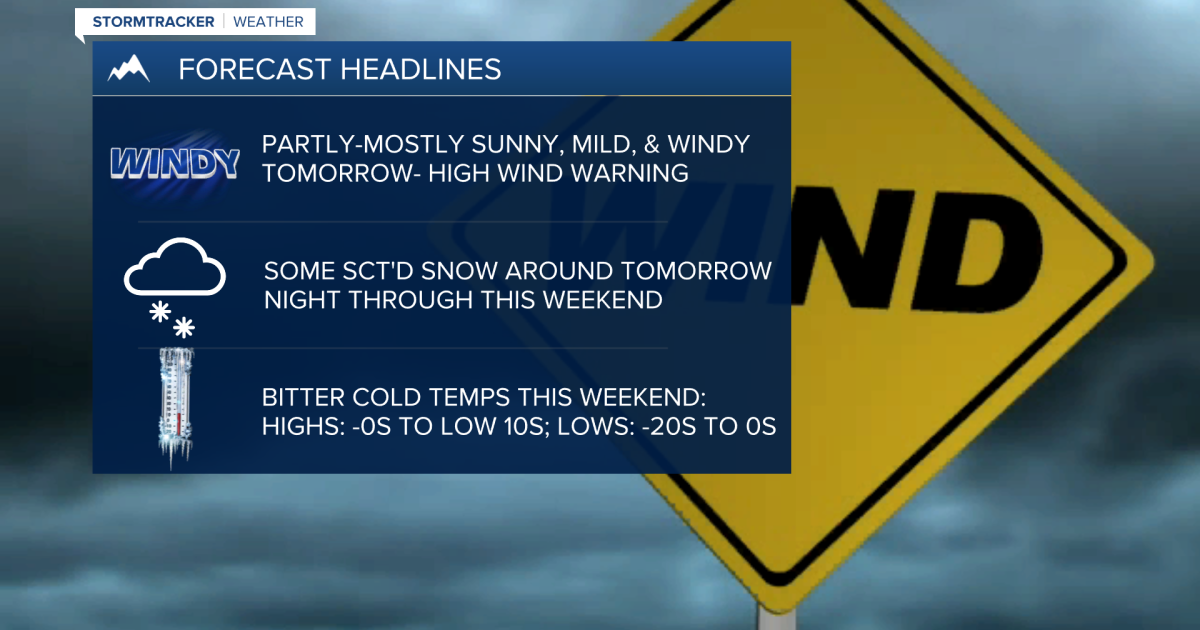 STORMTRACKER | WEATHER

FORECAST HEADLINES

WINDY

PARTLY-MOSTLY SUNNY, MILD, & WINDY TOMORROW- HIGH WIND WARNING

SOME SCT'D SNOW AROUND TOMORROW NIGHT THROUGH THIS WEEKEND

BITTER COLD TEMPS THIS WEEKEND: HIGHS: -0S TO LOW 10S; LOWS: -20S TO 0S

WIND